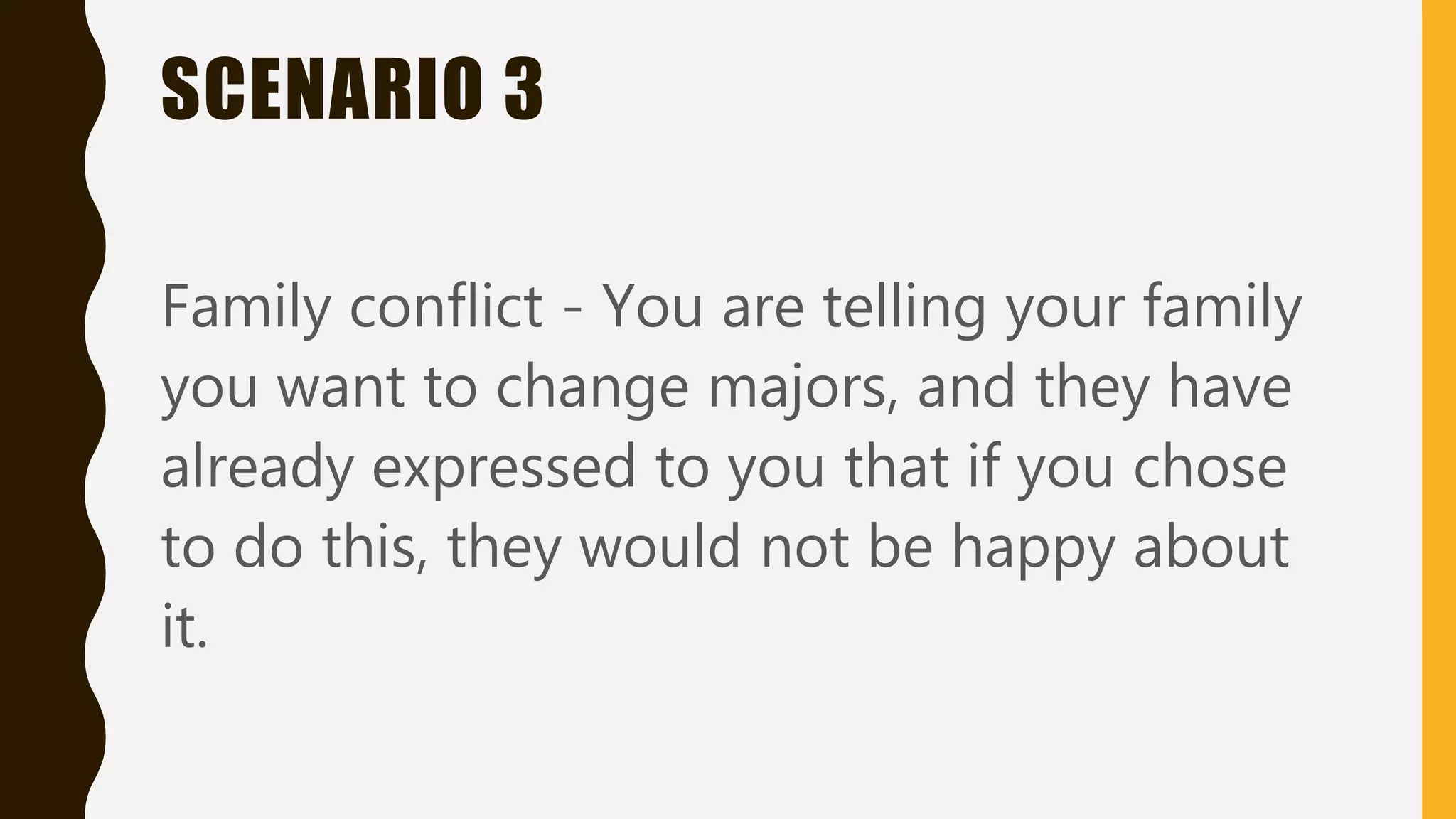 SCENARIO 3

Family conflict - You are telling your family you want to change majors, and they have already expressed to you that if you chose to do this, they would not be happy about it.